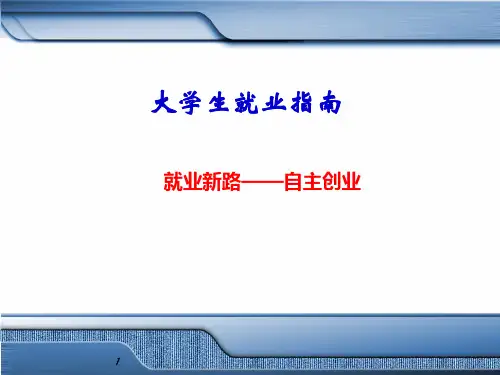 大学生就业指南

就业新路——自主创业

1